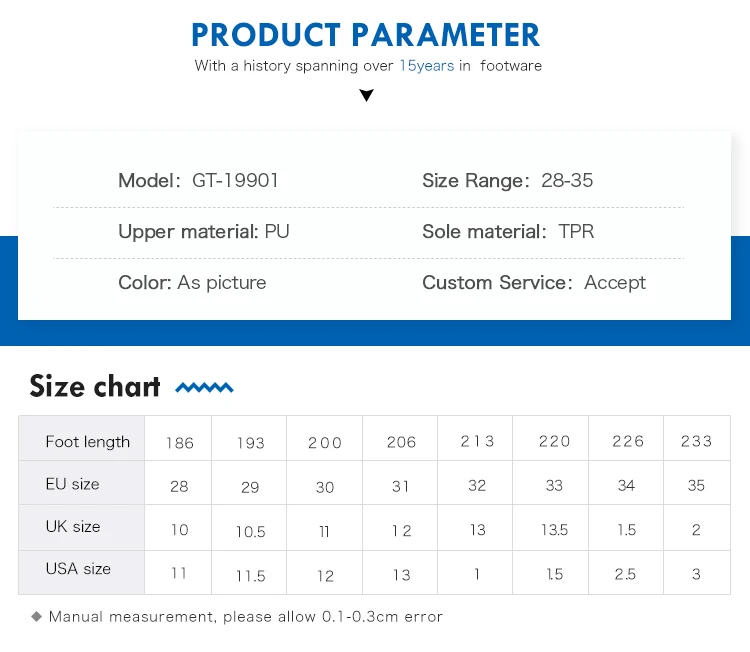 PRODUCT PARAMETER

With a history spanning over 15years in footware

Model: GT-19901
Size Range: 28-35

Upper material: PU
Sole material: TPR

Color: As picture
Custom Service: Accept

Size chart

| Foot length | 186 | 193 | 200 | 206 | 213 | 220 | 226 | 233 |
|---|---|---|---|---|---|---|---|---|
| EU size | 28 | 29 | 30 | 31 | 32 | 33 | 34 | 35 |
| UK size | 10 | 10.5 | 11 | 12 | 13 | 13.5 | 1.5 | 2 |
| USA size | 11 | 11.5 | 12 | 13 | 1 | 1.5 | 2.5 | 3 |

◆ Manual measurement, please allow 0.1-0.3cm error